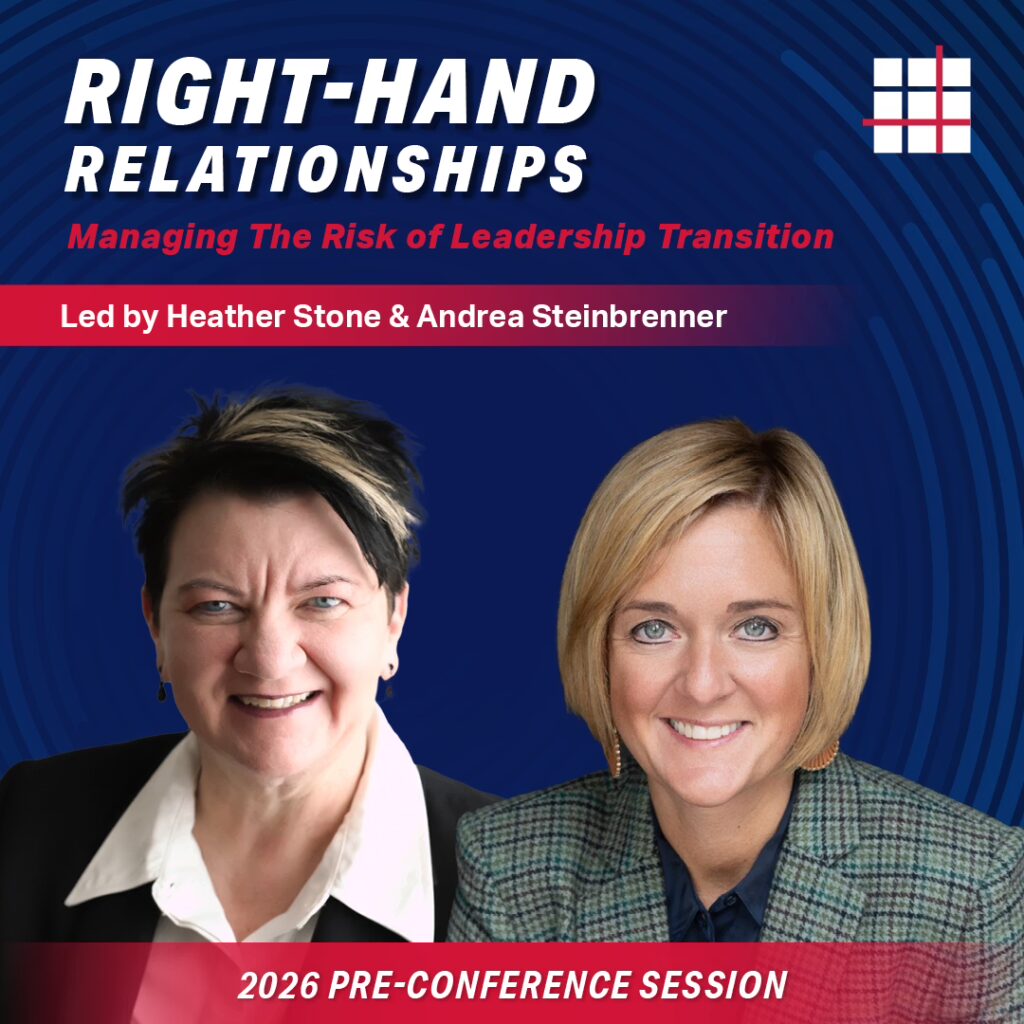 RIGHT-HAND RELATIONSHIPS

Managing The Risk of Leadership Transition

Led by Heather Stone & Andrea Steinbrenner

2026 PRE-CONFERENCE SESSION